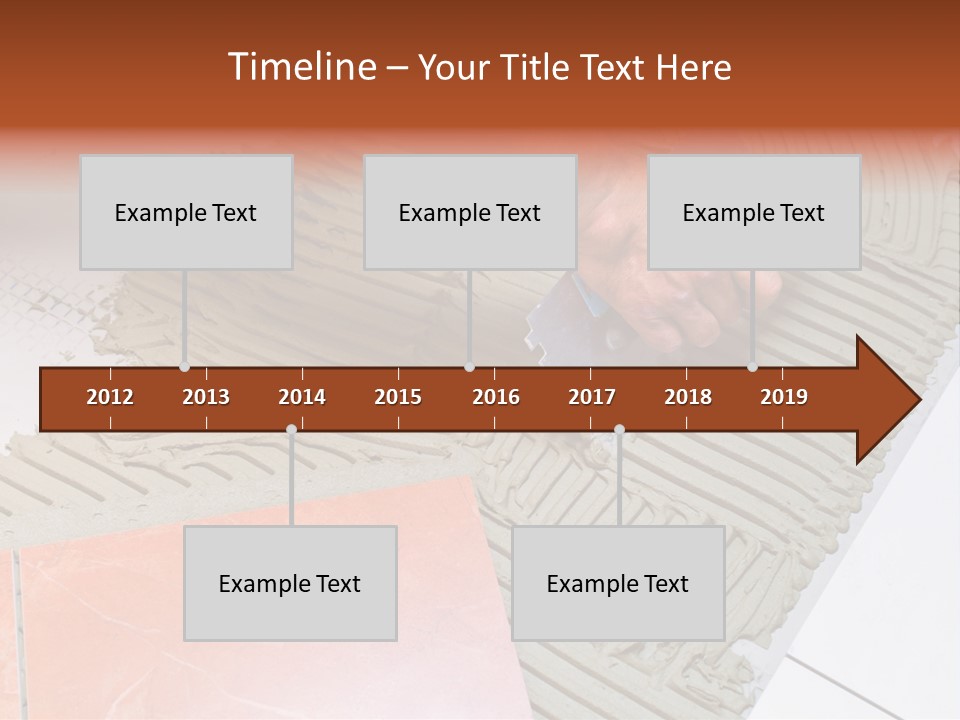 Timeline – Your Title Text Here

Example Text

Example Text

Example Text

2012
2013
2014
2015
2016
2017
2018
2019

Example Text

Example Text